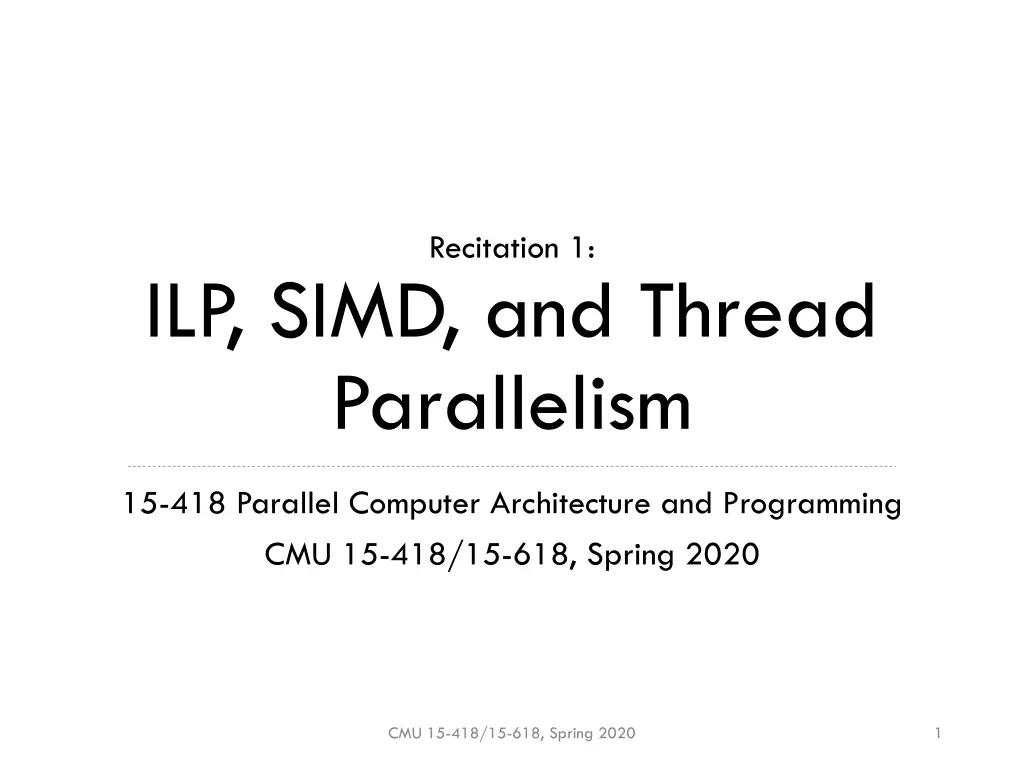 Recitation 1:

ILP, SIMD, and Thread Parallelism

15-418 Parallel Computer Architecture and Programming

CMU 15-418/15-618, Spring 2020

CMU 15-418/15-618, Spring 2020

1